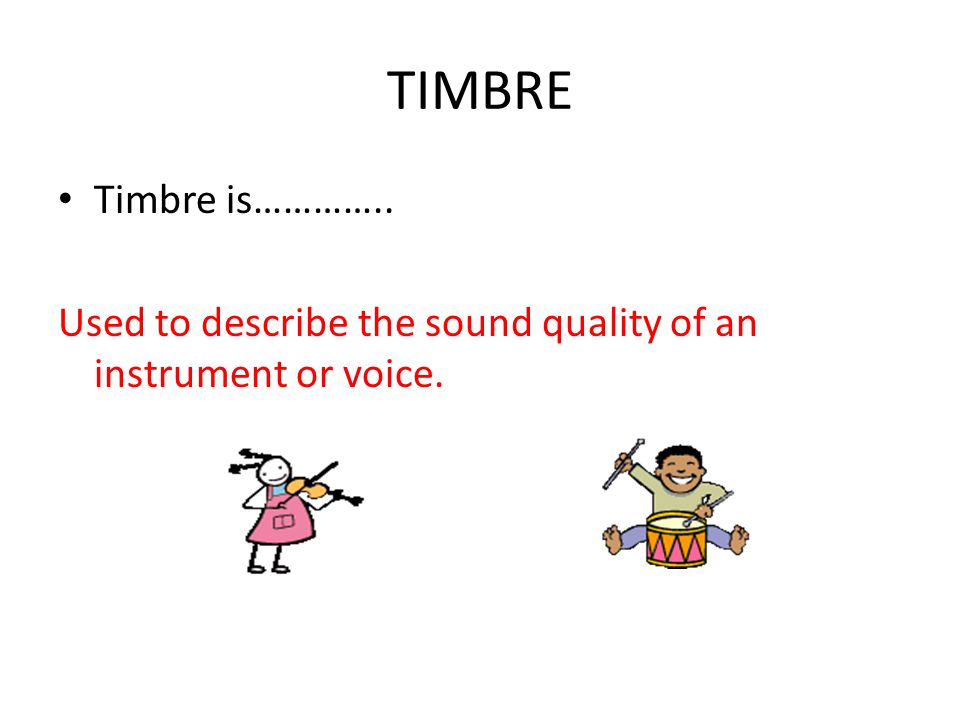 TIMBRE

• Timbre is…………..

Used to describe the sound quality of an instrument or voice.